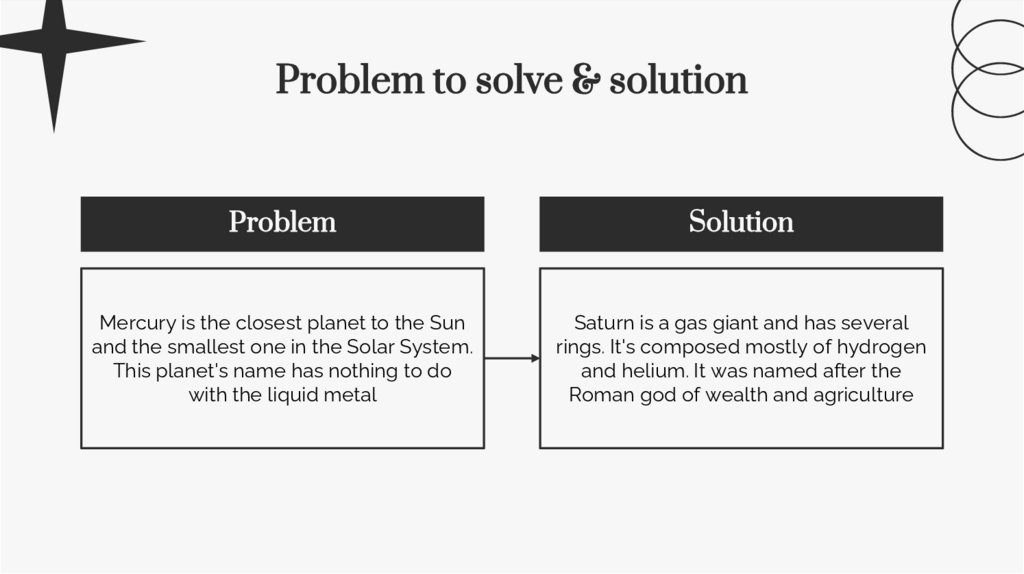 Problem to solve & solution

Problem

Mercury is the closest planet to the Sun and the smallest one in the Solar System. This planet's name has nothing to do with the liquid metal

Solution

Saturn is a gas giant and has several rings. It's composed mostly of hydrogen and helium. It was named after the Roman god of wealth and agriculture